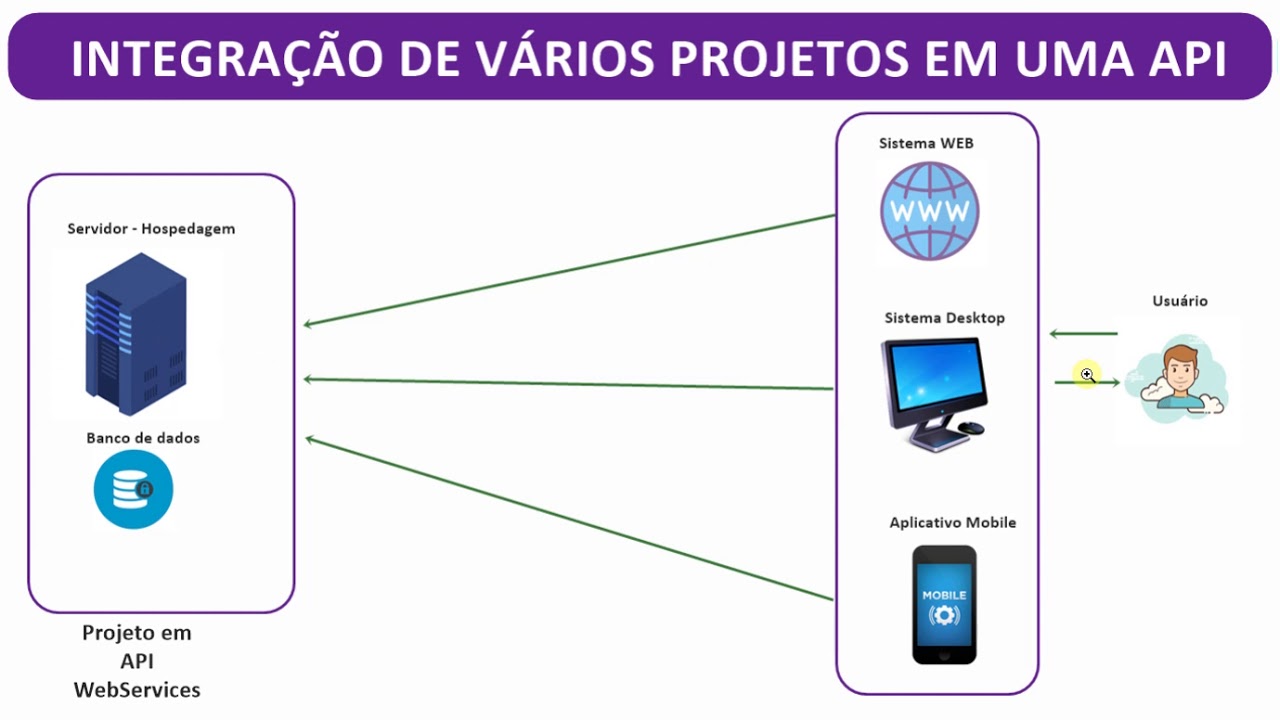 INTEGRAÇÃO DE VÁRIOS PROJETOS EM UMA API

Servidor - Hospedagem

Banco de dados

Projeto em API WebServices

Sistema WEB

WWW

Sistema Desktop

Aplicativo Mobile

MOBILE

Usuário